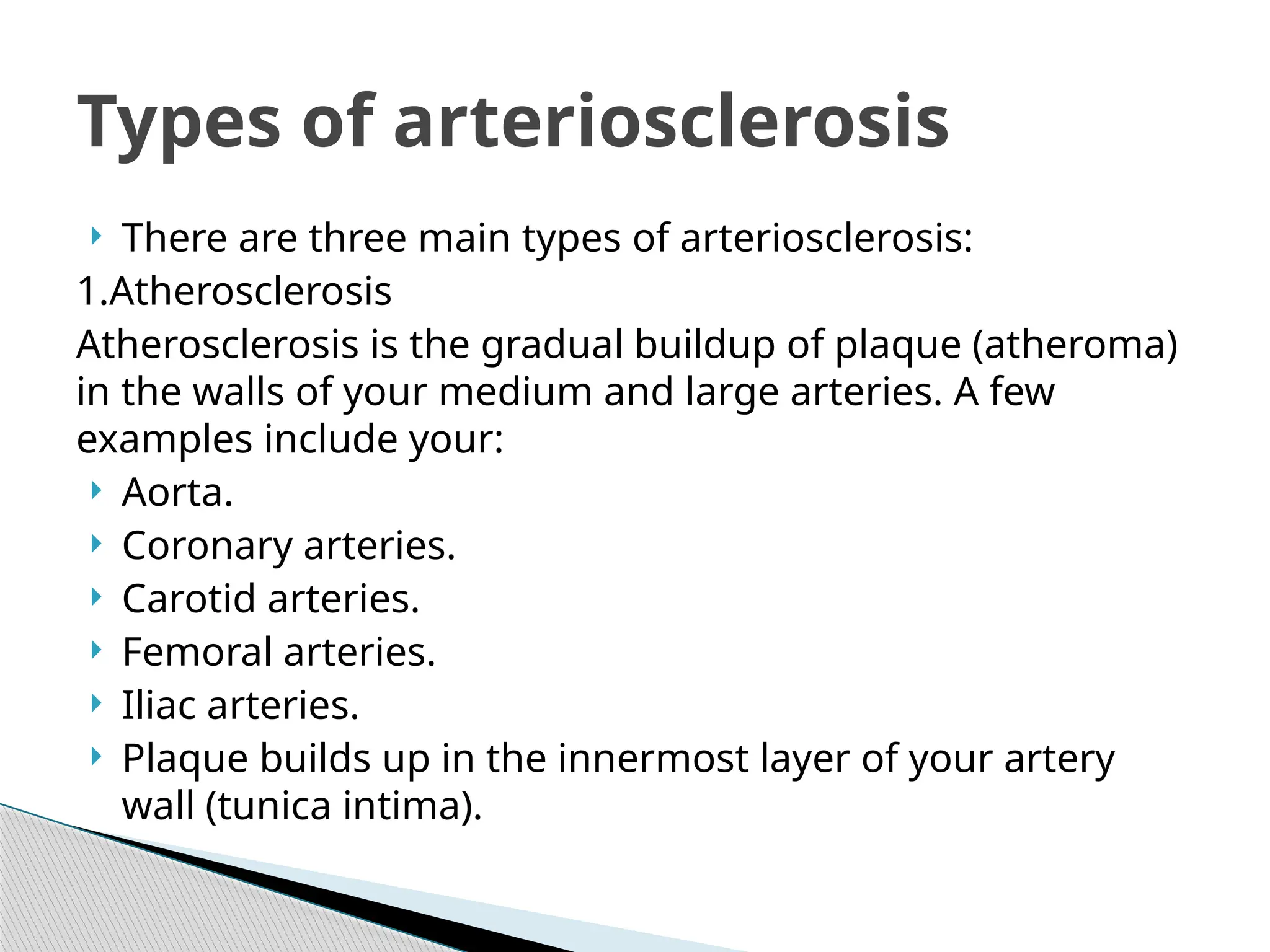 Types of arteriosclerosis

There are three main types of arteriosclerosis:

1.Atherosclerosis

Atherosclerosis is the gradual buildup of plaque (atheroma) in the walls of your medium and large arteries. A few examples include your:

Aorta.

Coronary arteries.

Carotid arteries.

Femoral arteries.

Iliac arteries.

Plaque builds up in the innermost layer of your artery wall (tunica intima).